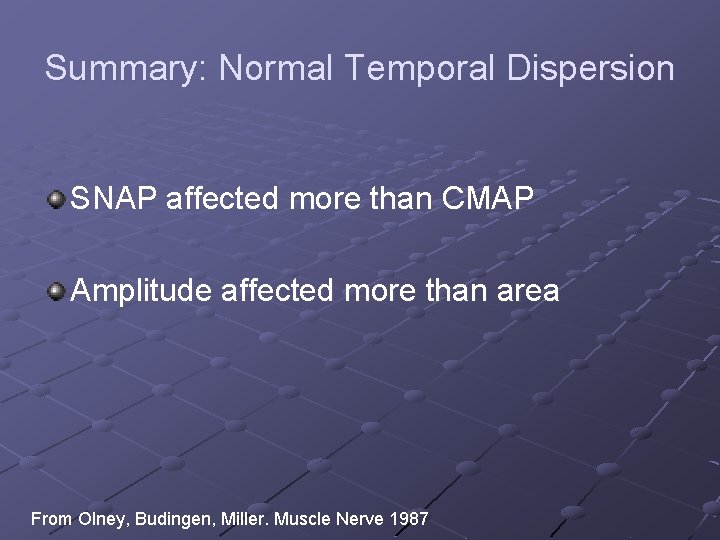 Summary: Normal Temporal Dispersion

SNAP affected more than CMAP

Amplitude affected more than area

From Olney, Budingen, Miller. Muscle Nerve 1987